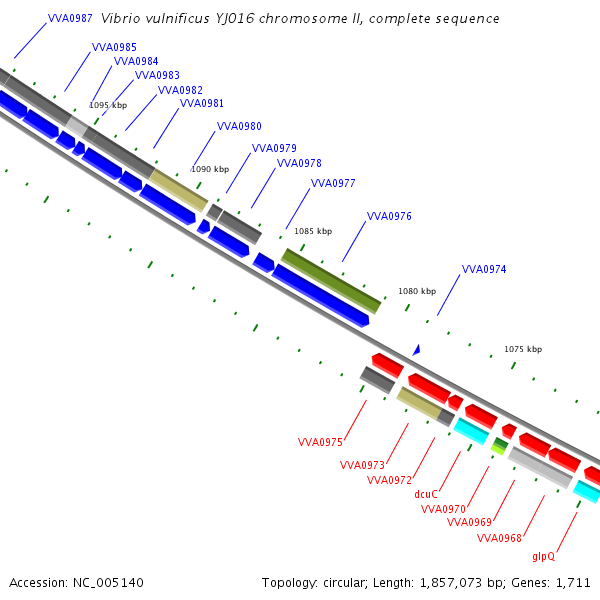 VVA0987 Vibrio vulnificus YJ016 chromosome II, complete sequence

VVA0985
VVA0984
VVA0983
VVA0982
VVA0981
1095 kbp
VVA0980
VVA0979
VVA0978
1090 kbp
VVA0977
VVA0976
1085 kbp
VVA0974
1080 kbp
1075 kbp

VVA0975
VVA0973
VVA0972
dcuC
VVA0970
VVA0969
VVA0968
glpQ

Accession: NC_005140

Topology: circular; Length: 1,857,073 bp; Genes: 1,711